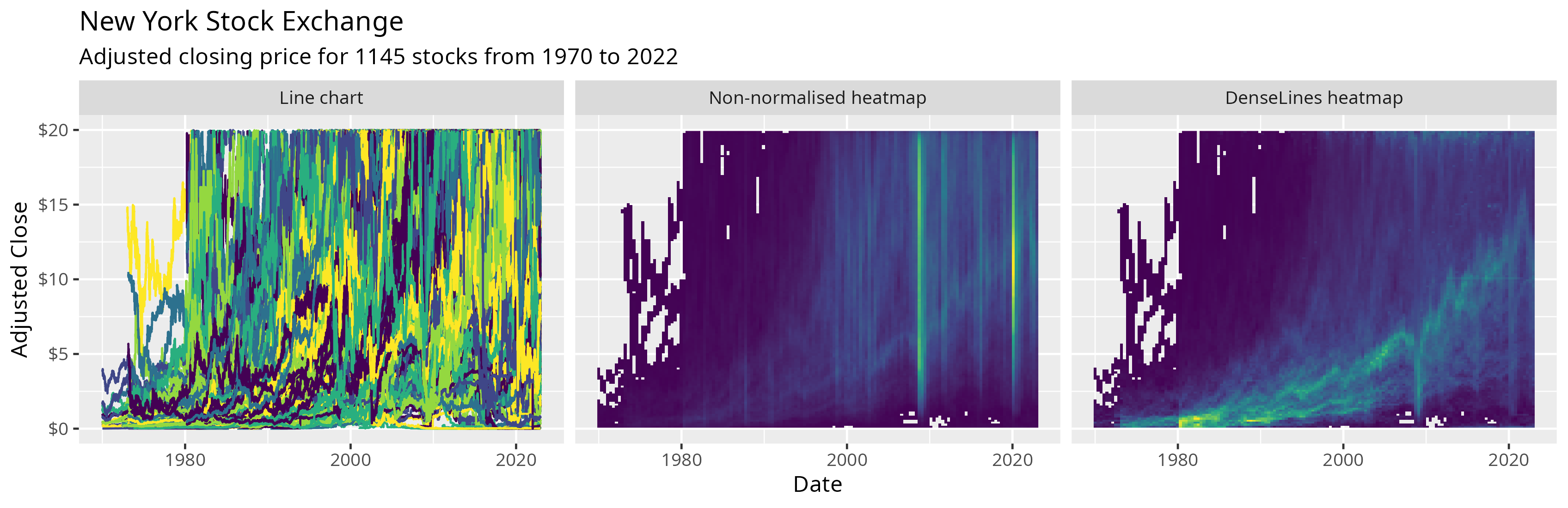 New York Stock Exchange

Adjusted closing price for 1145 stocks from 1970 to 2022

Line chart

Non-normalised heatmap

DenseLines heatmap

Adjusted Close

$20
$15
$10
$5
$0

1980 2000 2020

1980 2000 2020

1980 2000 2020

Date